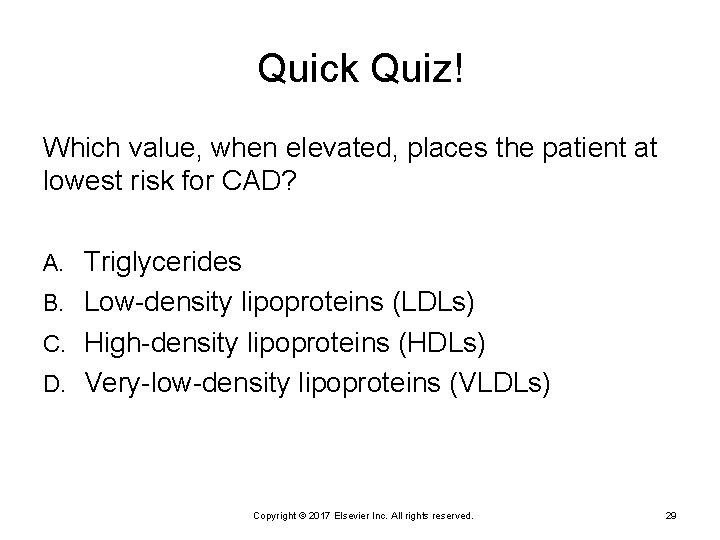 Quick Quiz!

Which value, when elevated, places the patient at lowest risk for CAD?

A. Triglycerides
B. Low-density lipoproteins (LDLs)
C. High-density lipoproteins (HDLs)
D. Very-low-density lipoproteins (VLDLs)

Copyright © 2017 Elsevier Inc. All rights reserved.

29